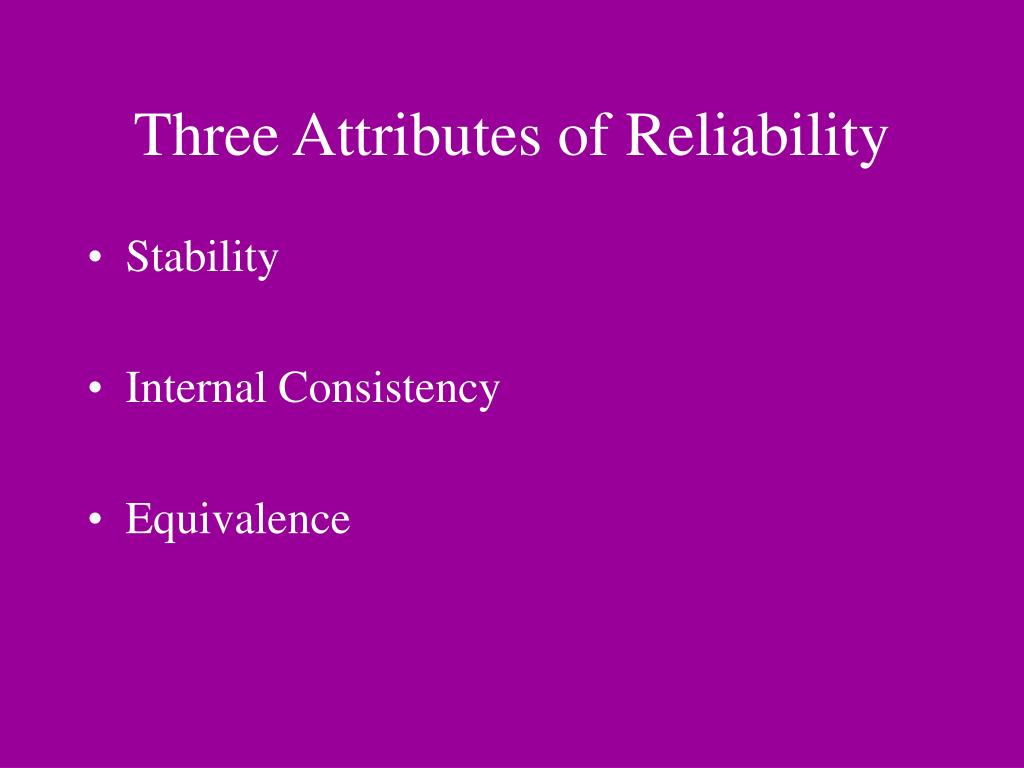 Three Attributes of Reliability

• Stability

• Internal Consistency

• Equivalence